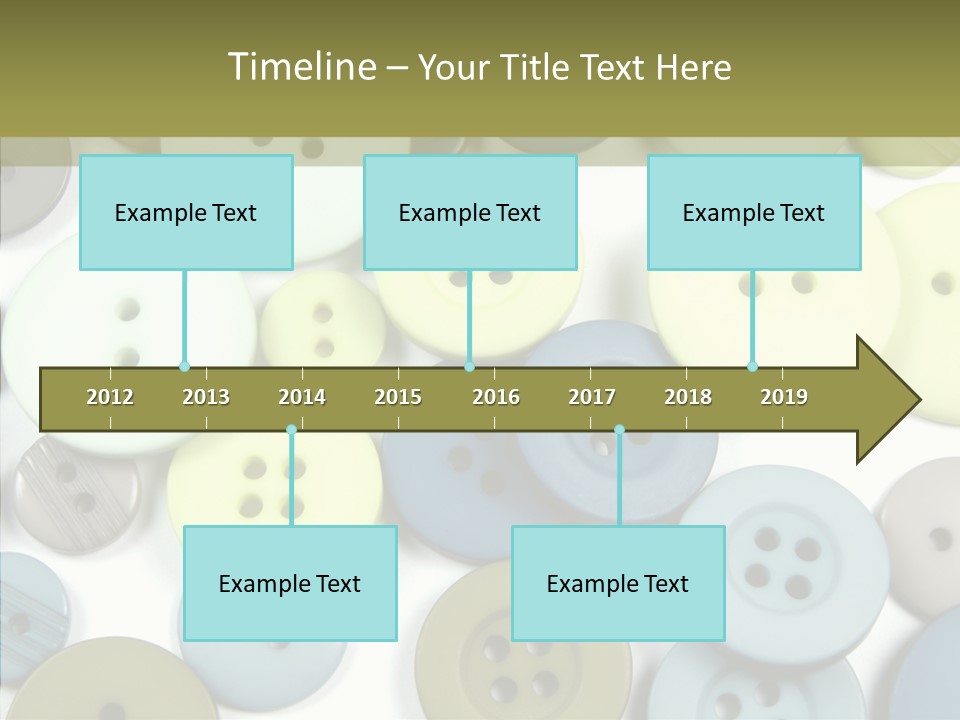 Timeline – Your Title Text Here

Example Text

Example Text

Example Text

2012 2013 2014 2015 2016 2017 2018 2019

Example Text

Example Text